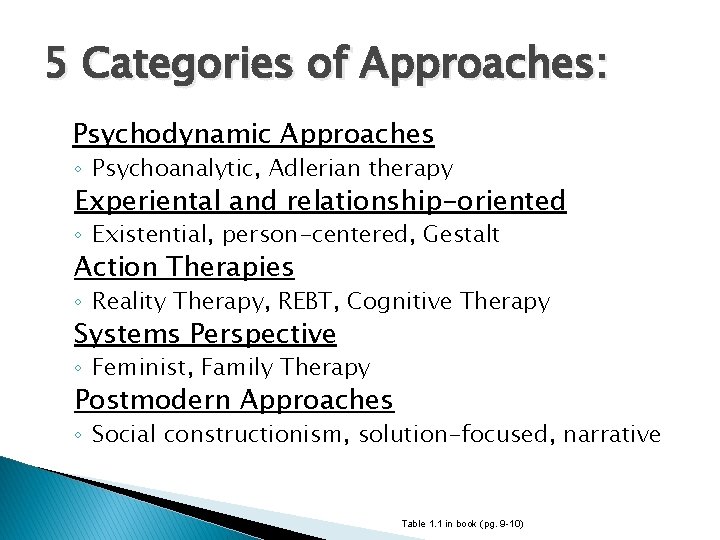 5 Categories of Approaches:

Psychodynamic Approaches
◦ Psychoanalytic, Adlerian therapy

Experiental and relationship-oriented
◦ Existential, person-centered, Gestalt

Action Therapies
◦ Reality Therapy, REBT, Cognitive Therapy

Systems Perspective
◦ Feminist, Family Therapy

Postmodern Approaches
◦ Social constructionism, solution-focused, narrative

Table 1.1 in book (pg. 9-10)